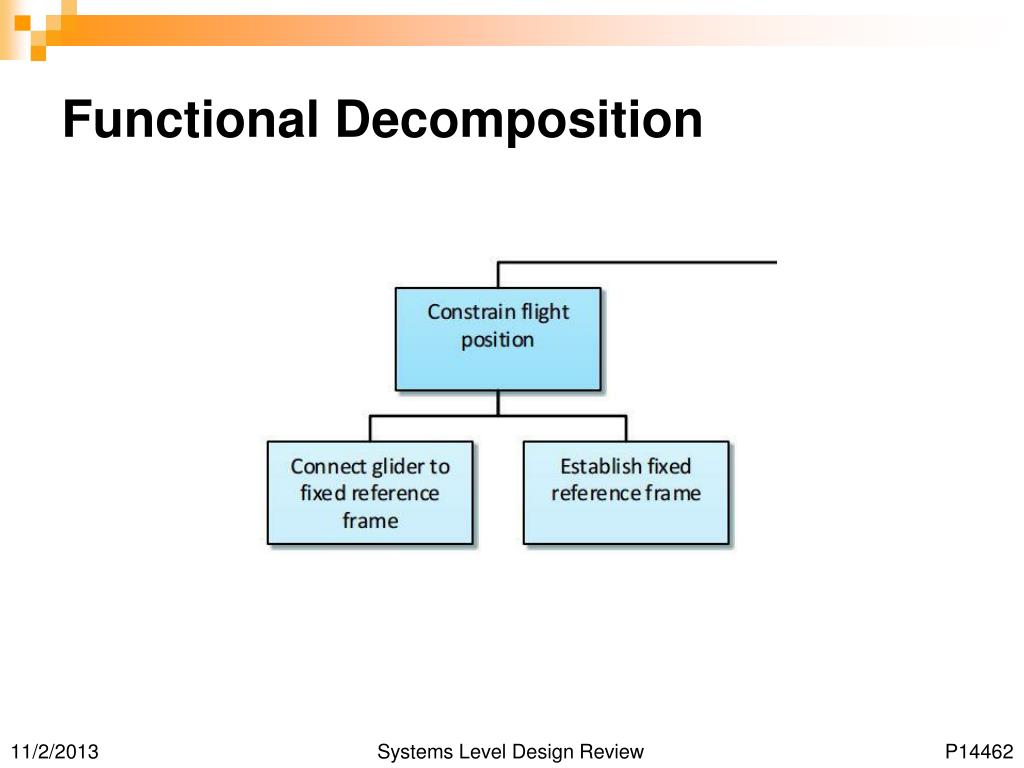 Functional Decomposition

Constrain flight position

Connect glider to fixed reference frame

Establish fixed reference frame

11/2/2013

Systems Level Design Review

P14462